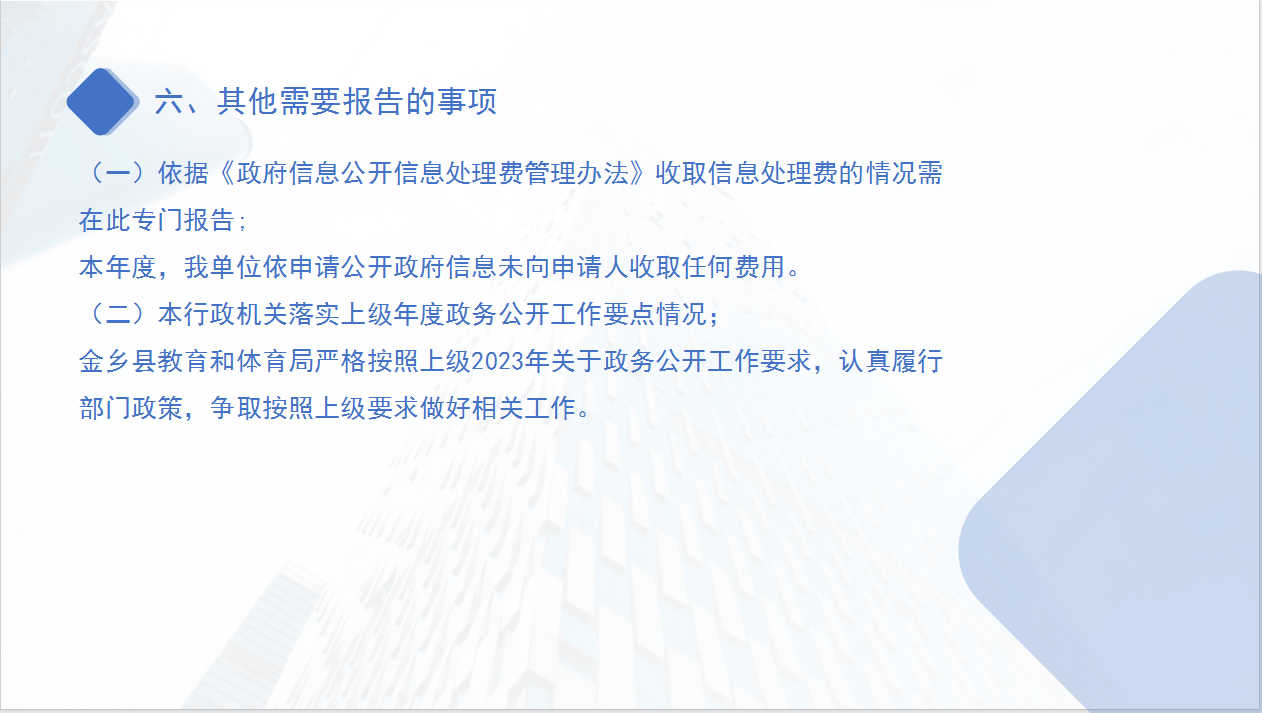 六、其他需要报告的事项

（一）依据《政府信息公开信息处理费管理办法》收取信息处理费的情况需在此专门报告;

本年度，我单位依申请公开政府信息未向申请人收取任何费用。

（二）本行政机关落实上级年度政务公开工作要点情况;

金乡县教育和体育局严格按照上级2023年关于政务公开工作要求，认真履行部门政策，争取按照上级要求做好相关工作。